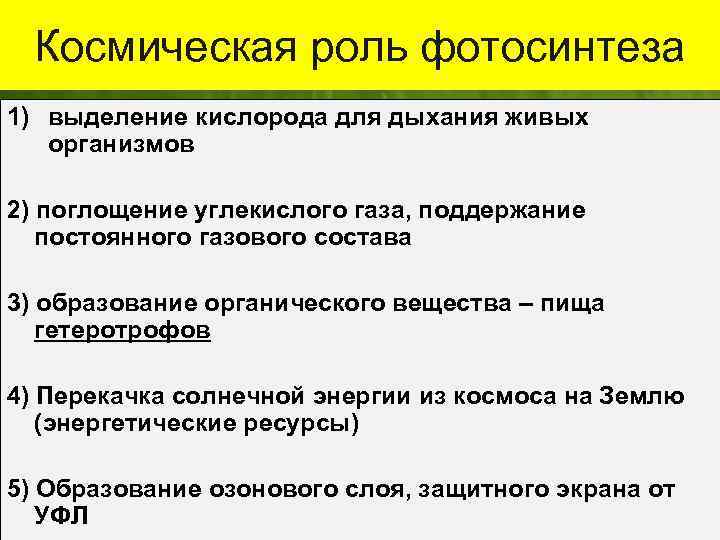 Космическая роль фотосинтеза

1) выделение кислорода для дыхания живых организмов

2) поглощение углекислого газа, поддержание постоянного газового состава

3) образование органического вещества – пища гетеротрофов

4) Перекачка солнечной энергии из космоса на Землю (энергетические ресурсы)

5) Образование озонового слоя, защитного экрана от УФЛ